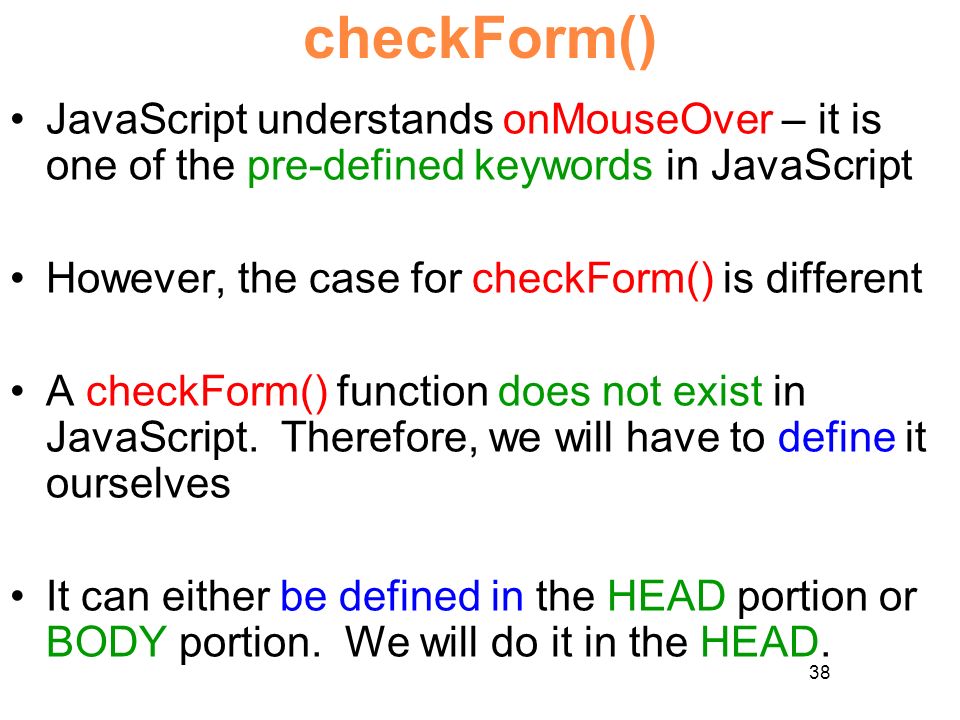 checkForm()

• JavaScript understands onMouseOver – it is one of the pre-defined keywords in JavaScript

• However, the case for checkForm() is different

• A checkForm() function does not exist in JavaScript. Therefore, we will have to define it ourselves

• It can either be defined in the HEAD portion or BODY portion. We will do it in the HEAD.

38